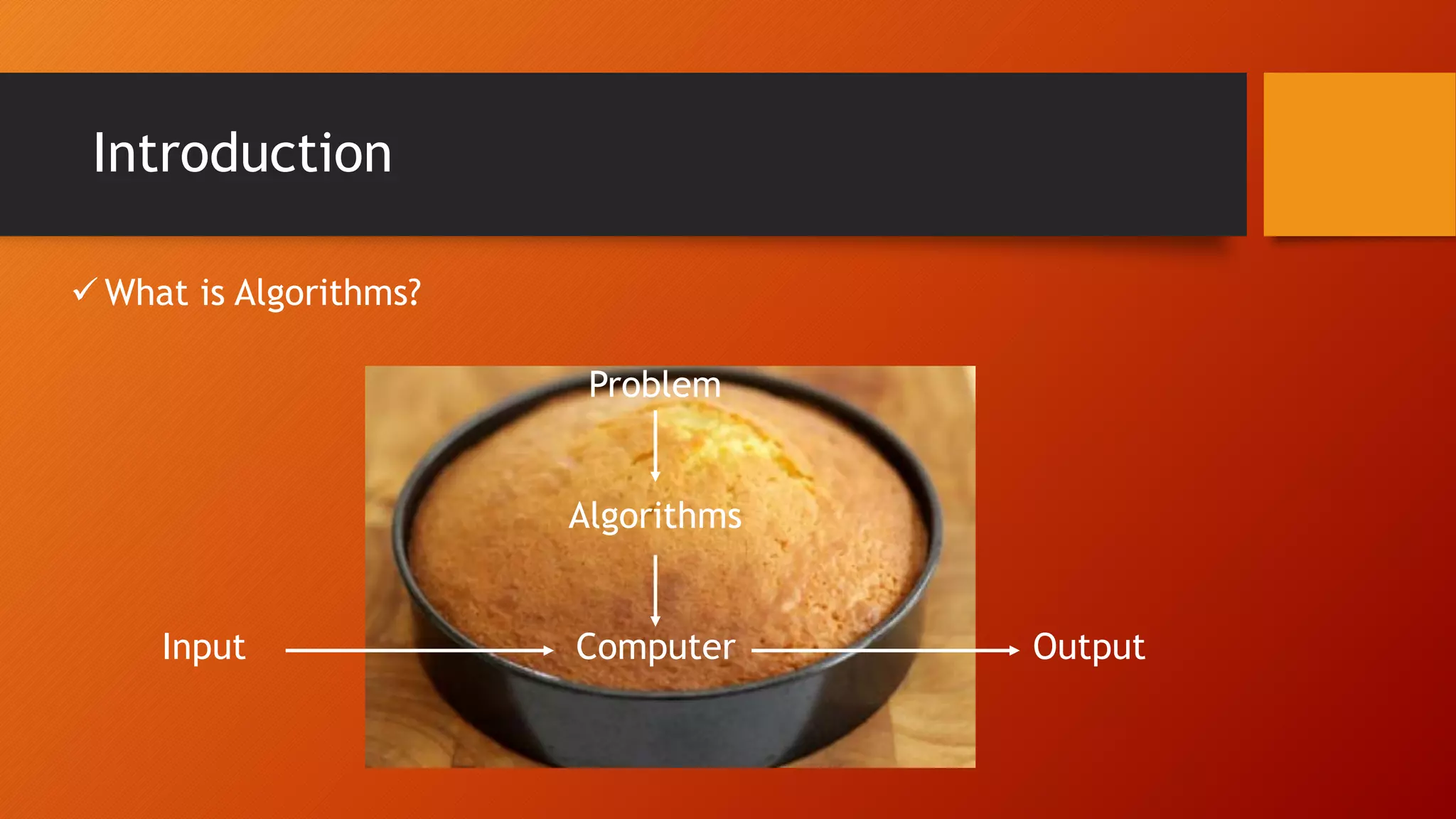 Introduction

✓ What is Algorithms?

Problem

Algorithms

Input

Computer

Output